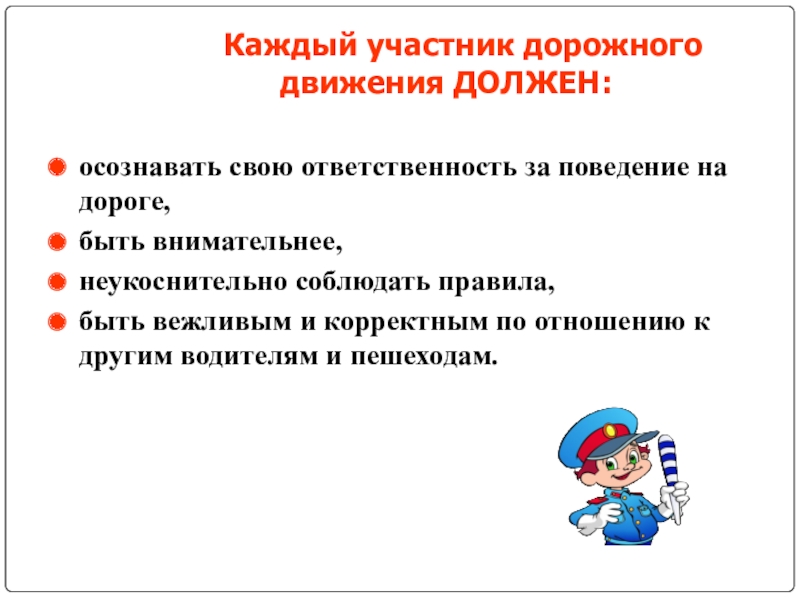 Каждый участник дорожного движения ДОЛЖЕН:

осознавать свою ответственность за поведение на дороге,

быть внимательнее,

неукоснительно соблюдать правила,

быть вежливым и корректным по отношению к другим водителям и пешеходам.